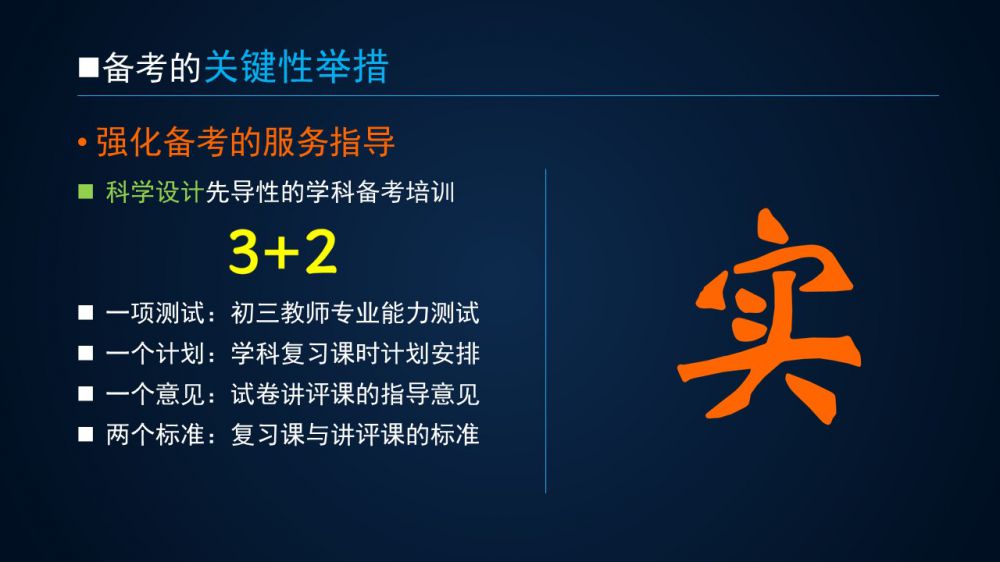 ■备考的关键性举措

• 强化备考的服务指导

■ 科学设计先导性的学科备考培训

3+2

■ 一项测试：初三教师专业能力测试
■ 一个计划：学科复习课时计划安排
■ 一个意见：试卷讲评课的指导意见
■ 两个标准：复习课与讲评课的标准

实